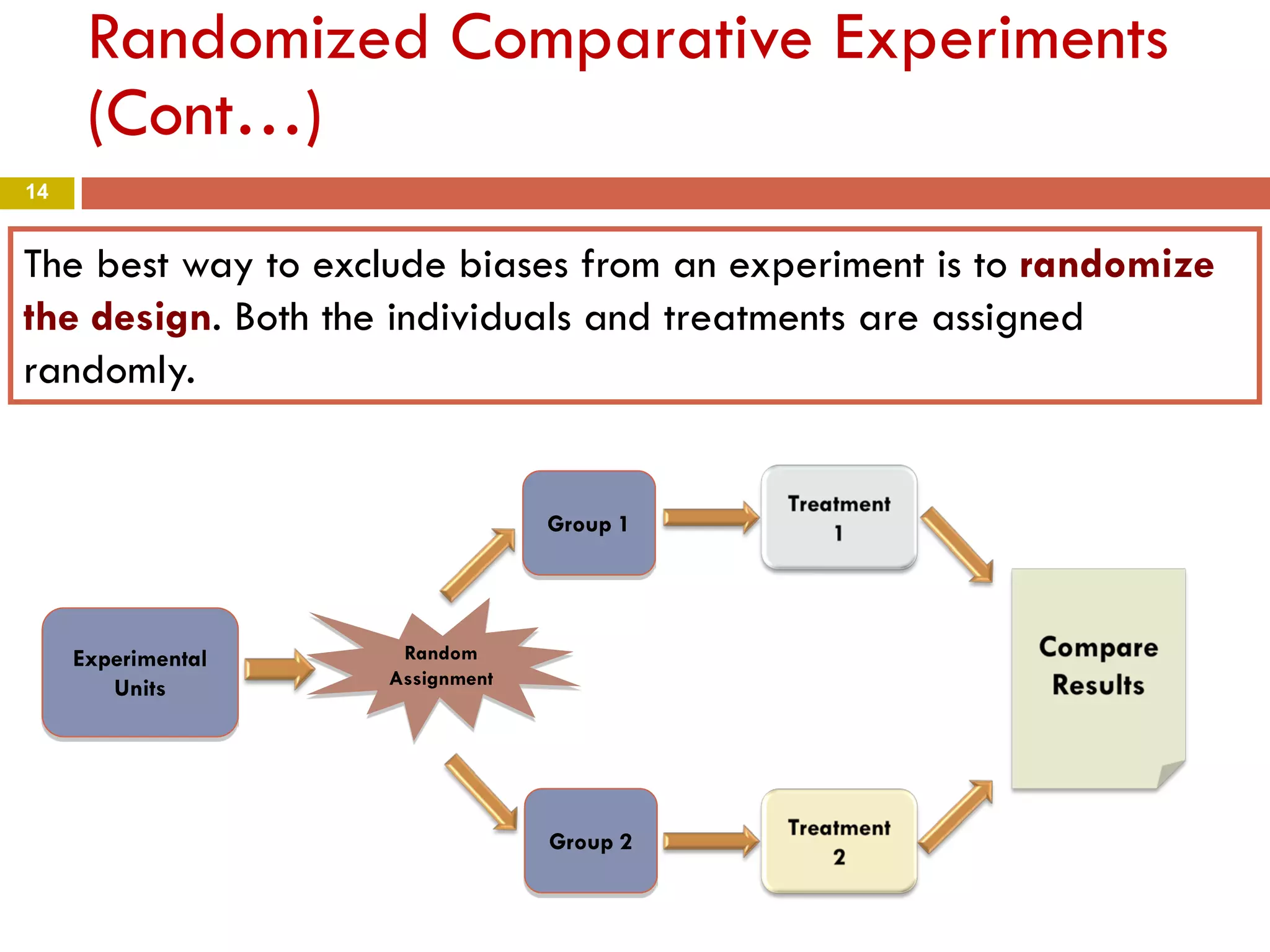 Randomized Comparative Experiments (Cont…)

14

The best way to exclude biases from an experiment is to randomize the design. Both the individuals and treatments are assigned randomly.

Experimental Units

Random Assignment

Group 1

Treatment 1

Group 2

Treatment 2

Compare Results